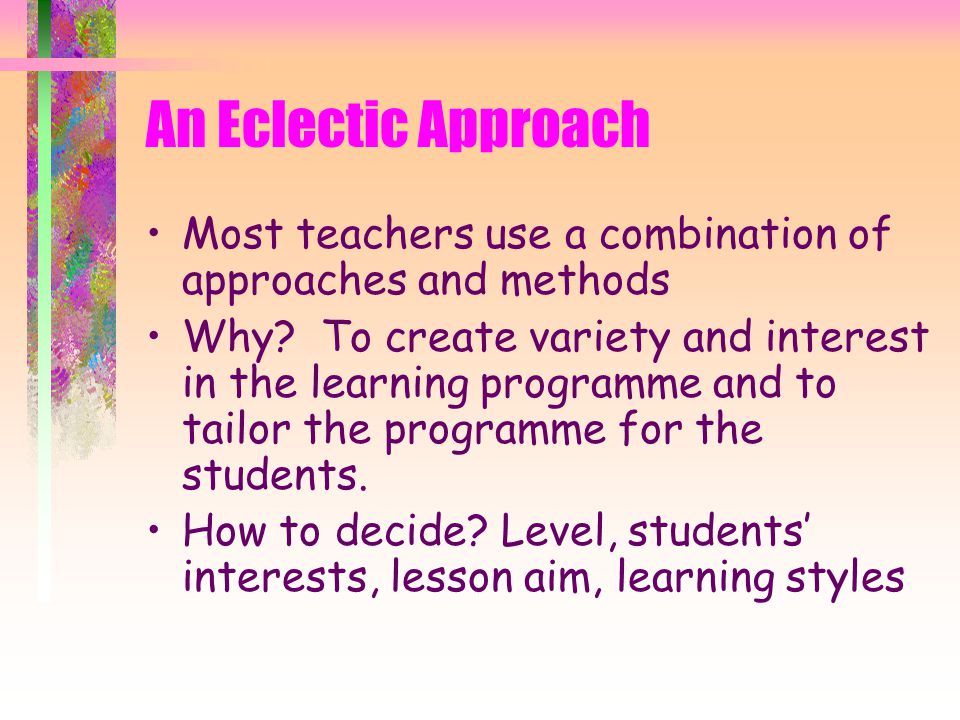 An Eclectic Approach

• Most teachers use a combination of approaches and methods
• Why?  To create variety and interest in the learning programme and to tailor the programme for the students.
• How to decide? Level, students' interests, lesson aim, learning styles